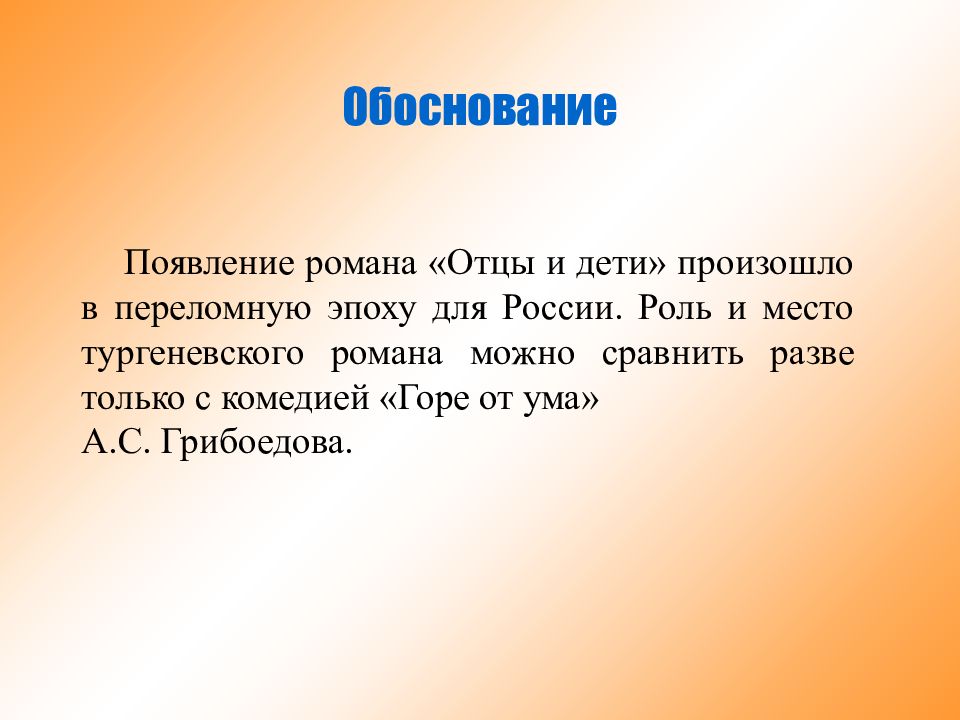 Обоснование

Появление романа «Отцы и дети» произошло в переломную эпоху для России. Роль и место тургеневского романа можно сравнить разве только с комедией «Горе от ума»
А.С. Грибоедова.